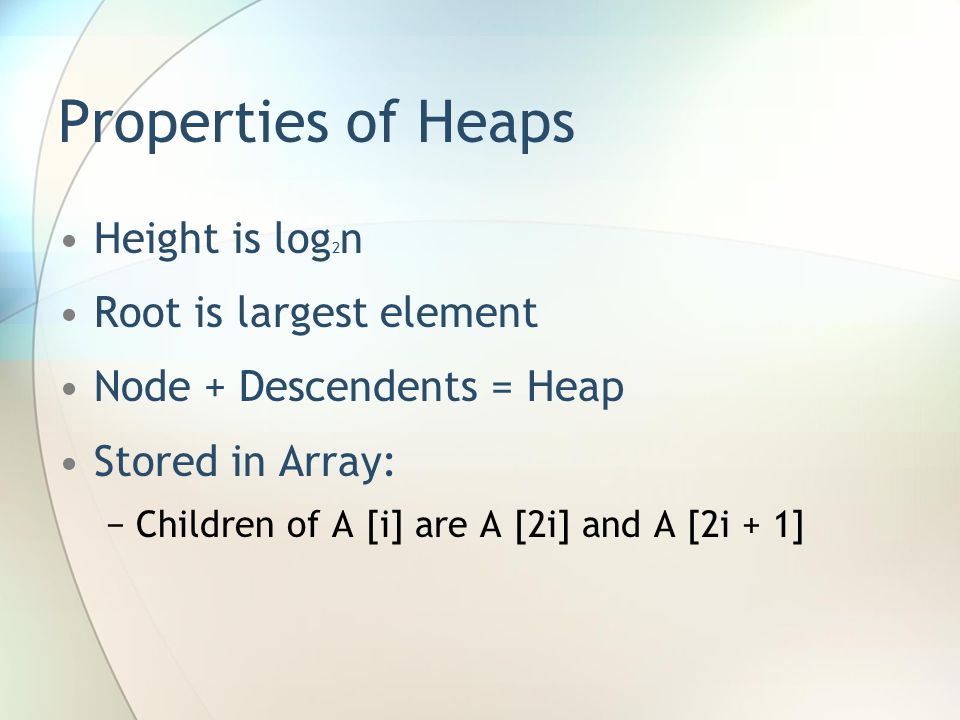 Properties of Heaps

• Height is $\log_2 n$

• Root is largest element

• Node + Descendents = Heap

• Stored in Array:

− Children of A [i] are A [2i] and A [2i + 1]